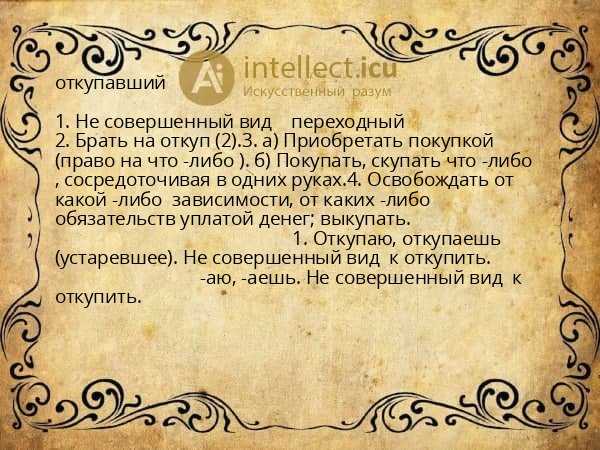 Ai intellect.icu
Искусственный разум

откупавший

1. Не совершенный вид переходный
2. Брать на откуп (2).3. а) Приобретать покупкой (право на что -либо ). б) Покупать, скупать что -либо , сосредоточивая в одних руках.4. Освобождать от какой -либо зависимости, от каких -либо обязательств уплатой денег; выкупать.
1. Откупаю, откупаешь (устаревшее). Не совершенный вид к откупить.
-аю, -аешь. Не совершенный вид к откупить.